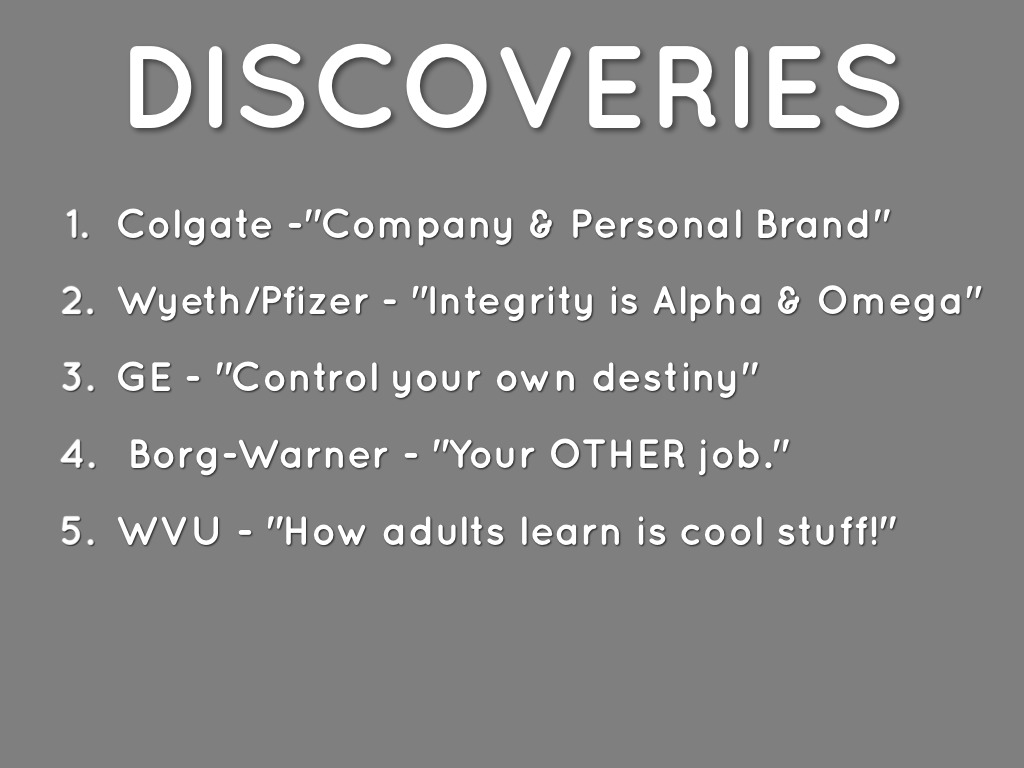 DISCOVERIES

1. Colgate -"Company & Personal Brand"
2. Wyeth/Pfizer - "Integrity is Alpha & Omega"
3. GE - "Control your own destiny"
4. Borg-Warner - "Your OTHER job."
5. WVU - "How adults learn is cool stuff!"